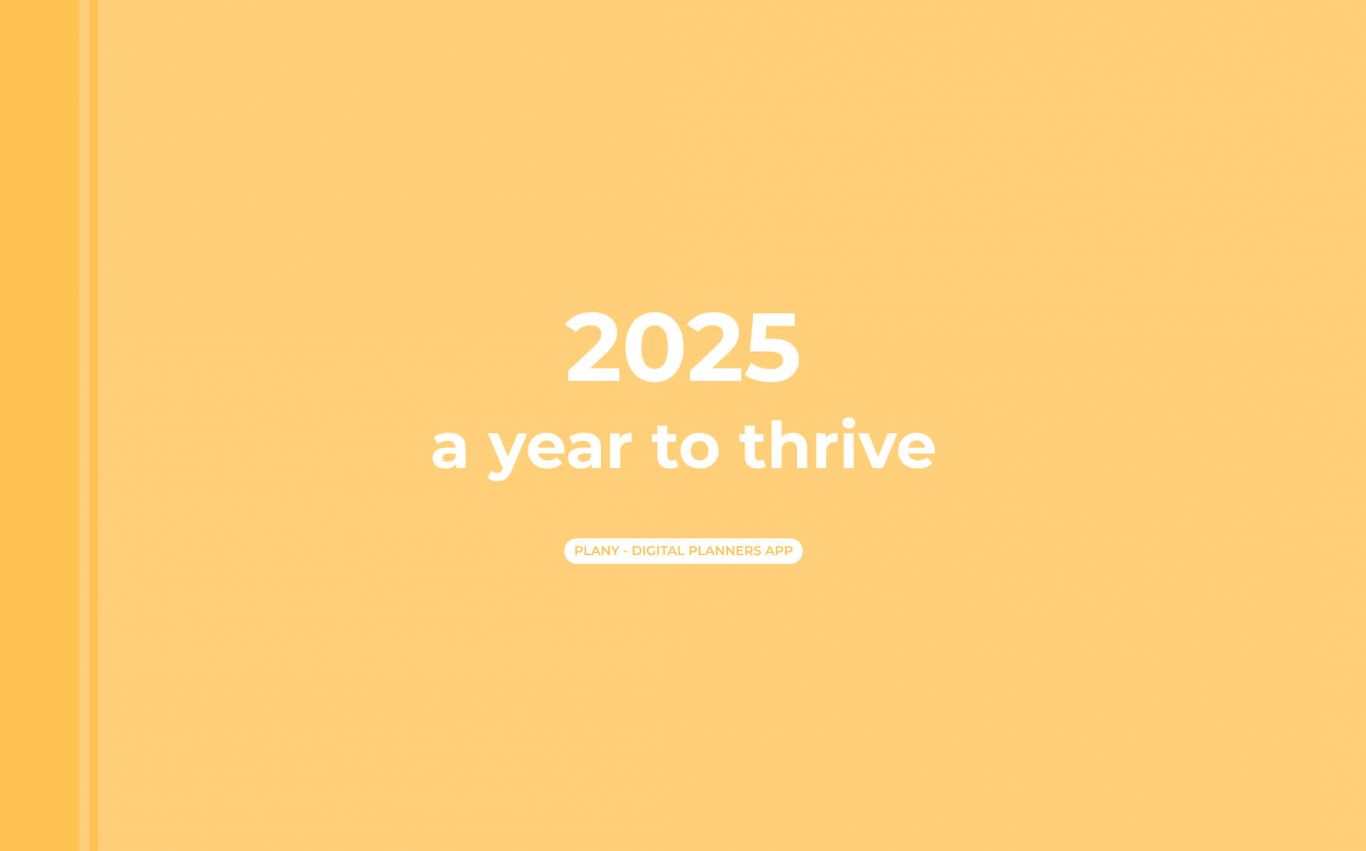 2025
a year to thrive

PLANY - DIGITAL PLANNERS APP